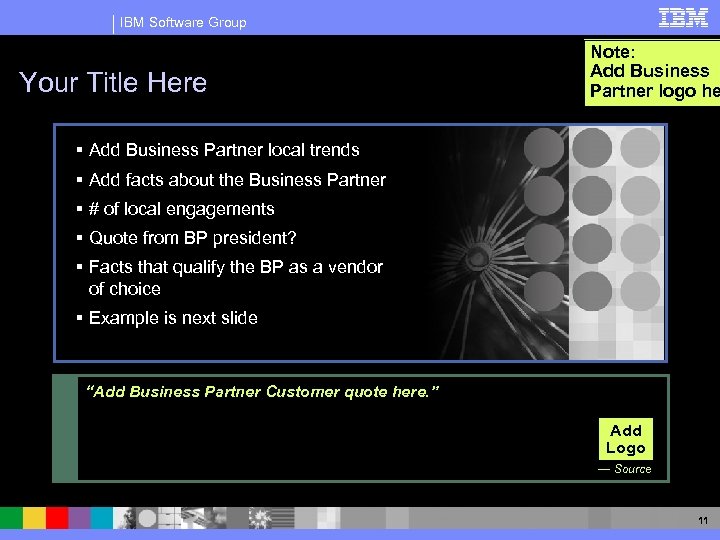 IBM Software Group

IBM

Note:
Add Business
Partner logo he

Your Title Here

▪ Add Business Partner local trends
▪ Add facts about the Business Partner
▪ # of local engagements
▪ Quote from BP president?
▪ Facts that qualify the BP as a vendor of choice
▪ Example is next slide

"Add Business Partner Customer quote here."

Add
Logo

— Source

11